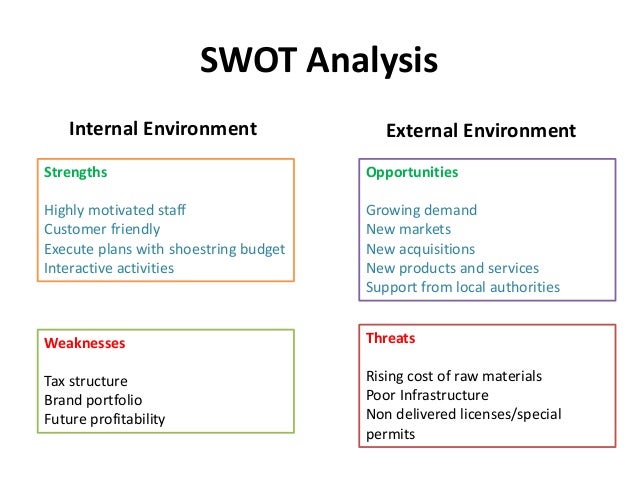 SWOT Analysis

Internal Environment

Strengths

Highly motivated staff
Customer friendly
Execute plans with shoestring budget
Interactive activities

Weaknesses

Tax structure
Brand portfolio
Future profitability

External Environment

Opportunities

Growing demand
New markets
New acquisitions
New products and services
Support from local authorities

Threats

Rising cost of raw materials
Poor Infrastructure
Non delivered licenses/special permits